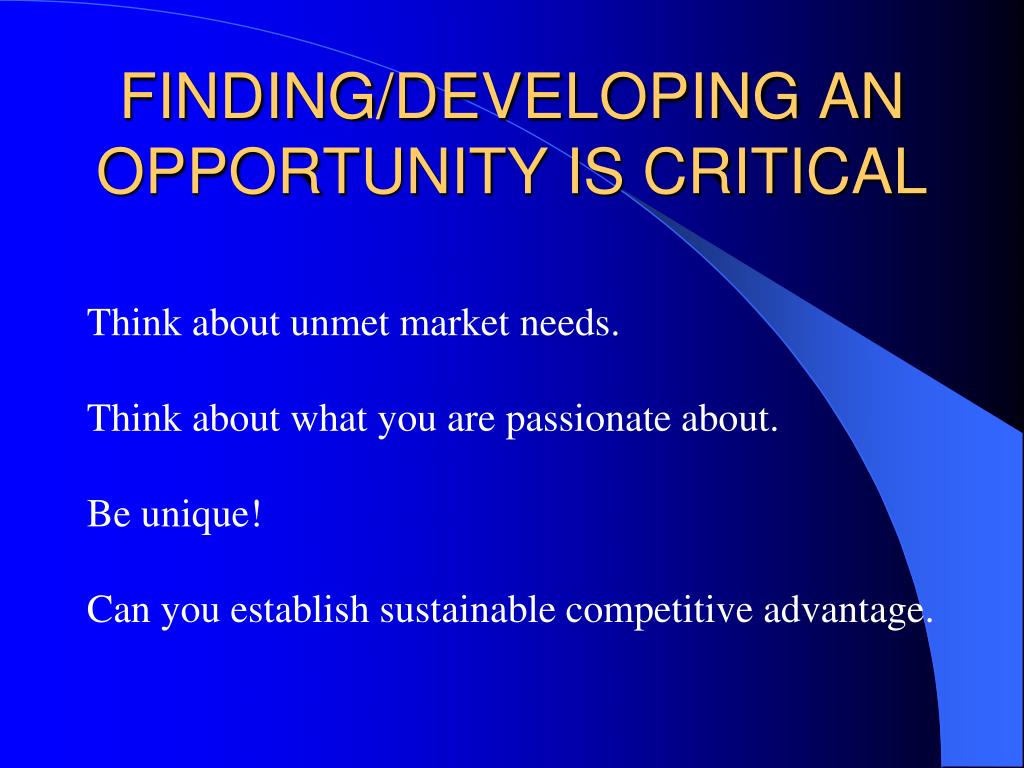 FINDING/DEVELOPING AN OPPORTUNITY IS CRITICAL

Think about unmet market needs.

Think about what you are passionate about.

Be unique!

Can you establish sustainable competitive advantage.